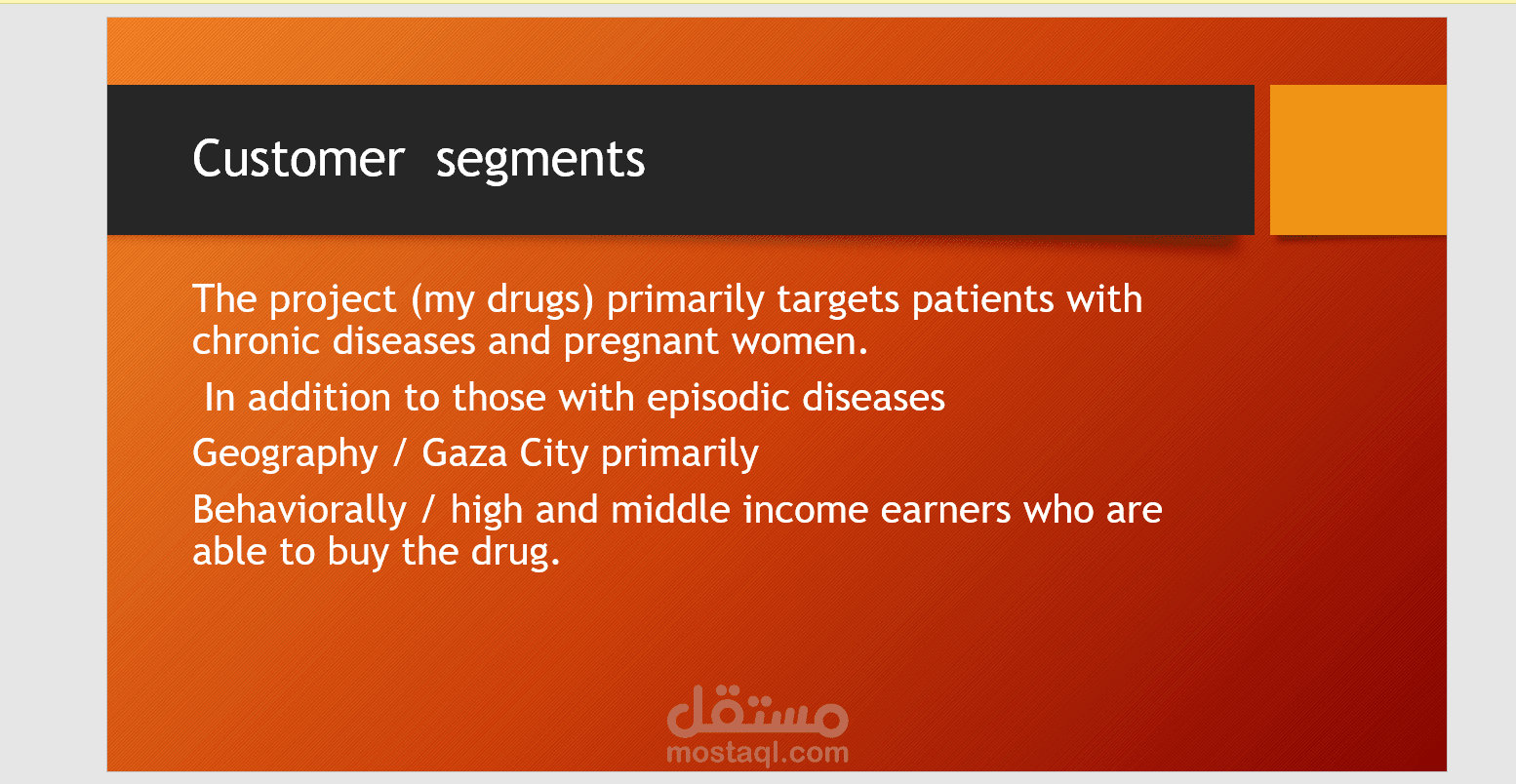 Customer segments

The project (my drugs) primarily targets patients with chronic diseases and pregnant women.

In addition to those with episodic diseases

Geography / Gaza City primarily

Behaviorally / high and middle income earners who are able to buy the drug.

مستقل
mostaql.com